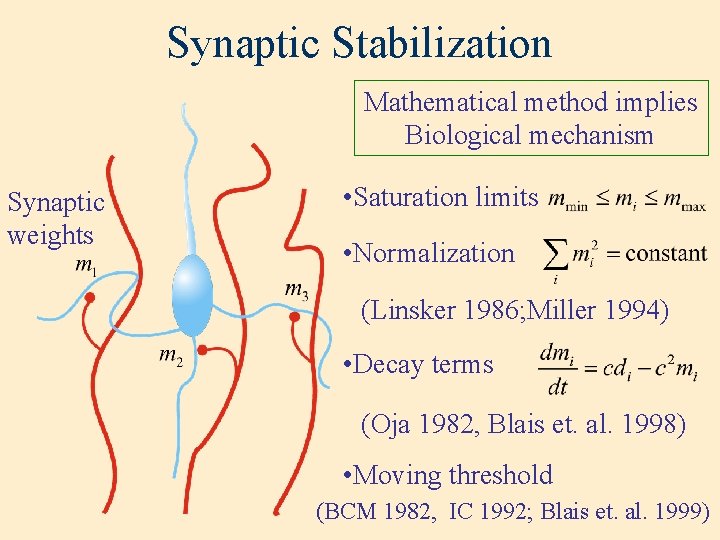 Synaptic Stabilization

Mathematical method implies Biological mechanism

Synaptic weights

$m_1$

$m_2$

$m_3$

•Saturation limits $m_{\min} \leq m_i \leq m_{\max}$

•Normalization $\sum_i m_i^2 = \text{constant}$

(Linsker 1986;Miller 1994)

•Decay terms $\frac{dm_i}{dt} = cd_i - c^2 m_i$

(Oja 1982, Blais et. al. 1998)

•Moving threshold

(BCM 1982, IC 1992; Blais et. al. 1999)